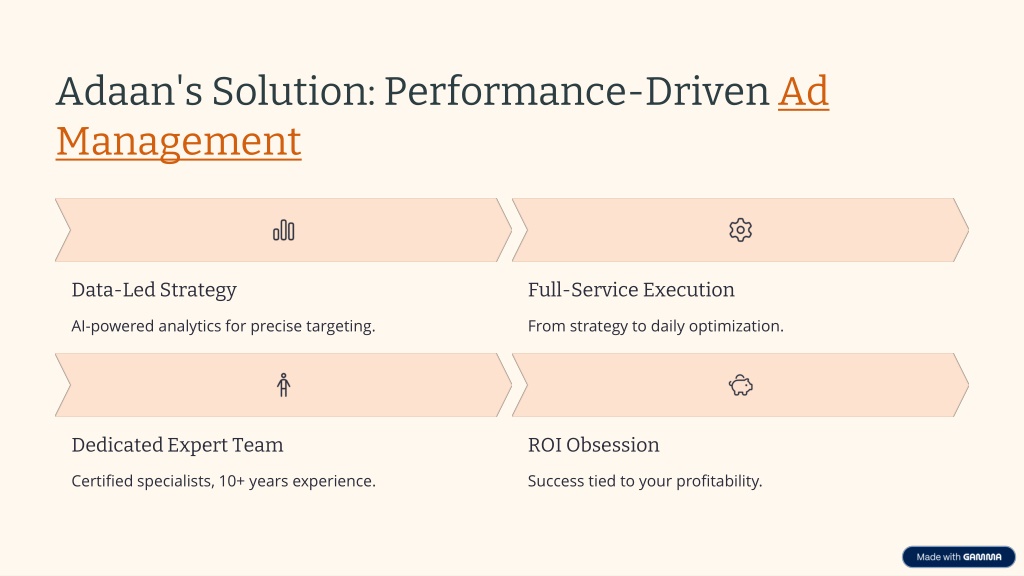 Adaan's Solution: Performance-Driven Ad Management

Data-Led Strategy

AI-powered analytics for precise targeting.

Full-Service Execution

From strategy to daily optimization.

Dedicated Expert Team

Certified specialists, 10+ years experience.

ROI Obsession

Success tied to your profitability.

Made with GAMMA